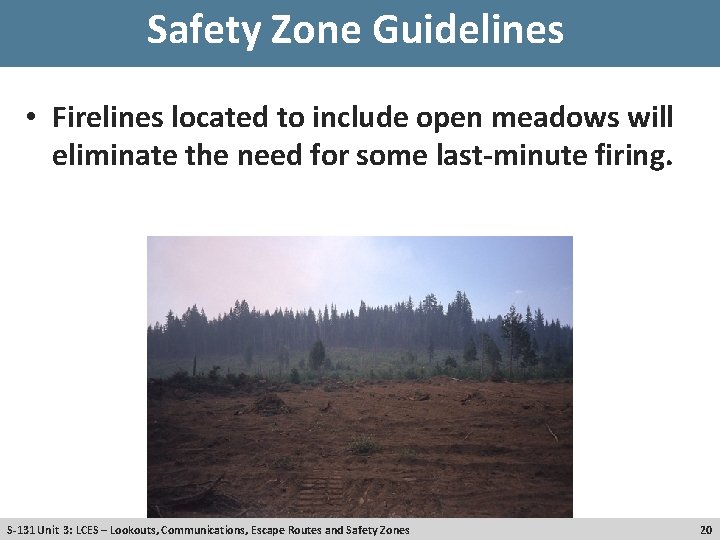 Safety Zone Guidelines

• Firelines located to include open meadows will eliminate the need for some last-minute firing.

S-131 Unit 3: LCES – Lookouts, Communications, Escape Routes and Safety Zones

20